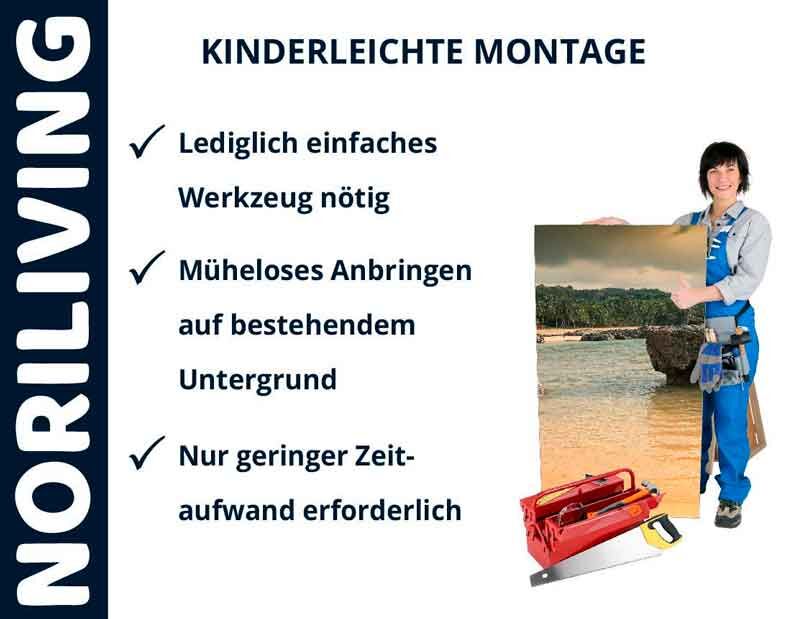 NORILIVING

KINDERLEICHTE MONTAGE

✓ Lediglich einfaches Werkzeug nötig

✓ Müheloses Anbringen auf bestehendem Untergrund

✓ Nur geringer Zeitaufwand erforderlich